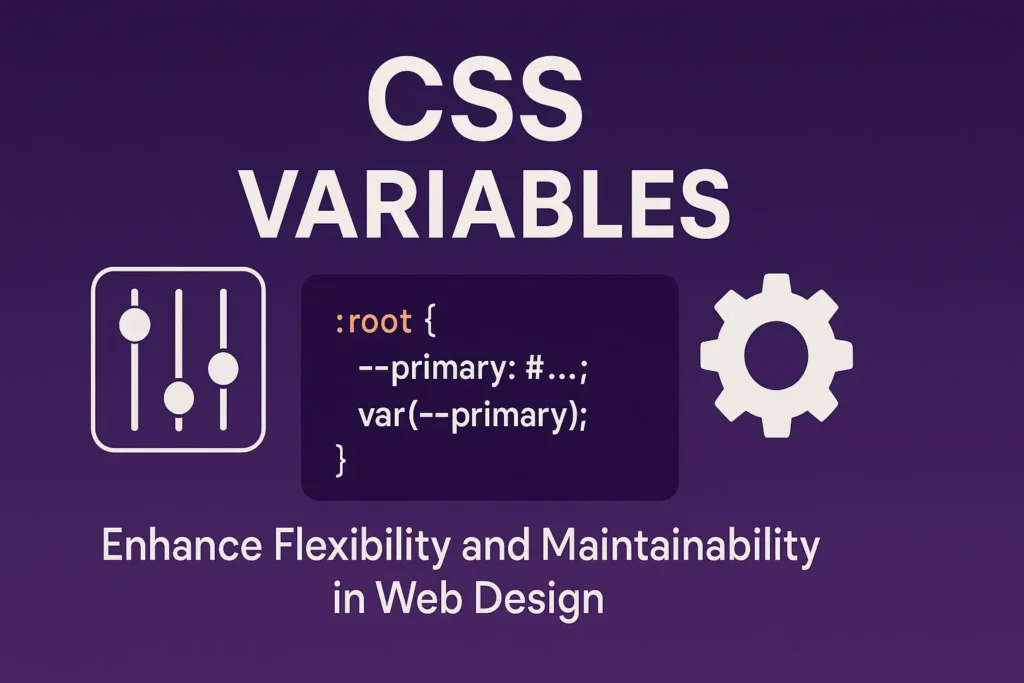 CSS
VARIABLES

:root {
--primary: #...;
var(--primary);
}

Enhance Flexibility and Maintainability in Web Design